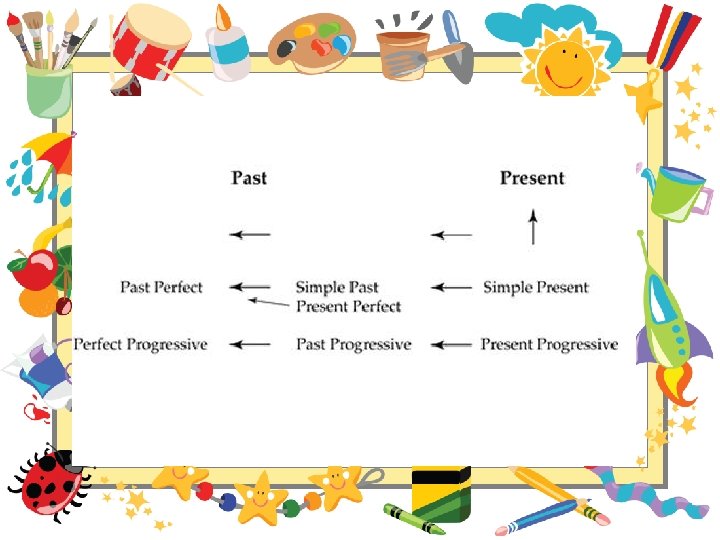 Past

Present

Past Perfect

Simple Past
Present Perfect

Simple Present

Perfect Progressive

Past Progressive

Present Progressive